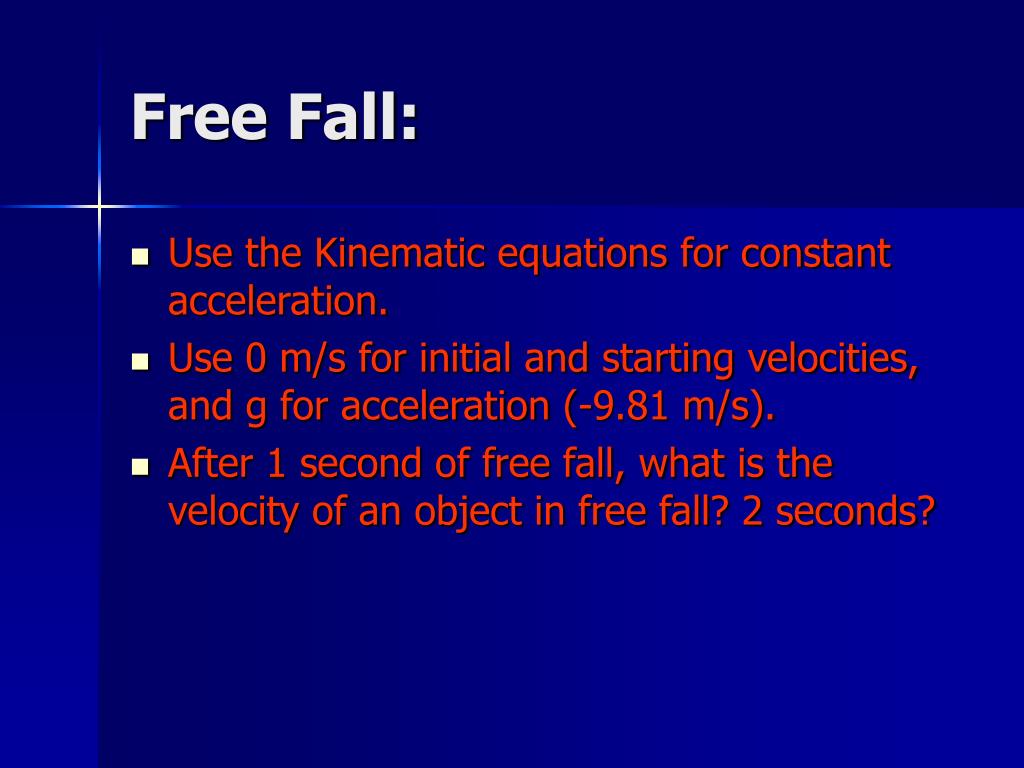 Free Fall:

- Use the Kinematic equations for constant acceleration.
- Use 0 m/s for initial and starting velocities, and g for acceleration (-9.81 m/s).
- After 1 second of free fall, what is the velocity of an object in free fall? 2 seconds?